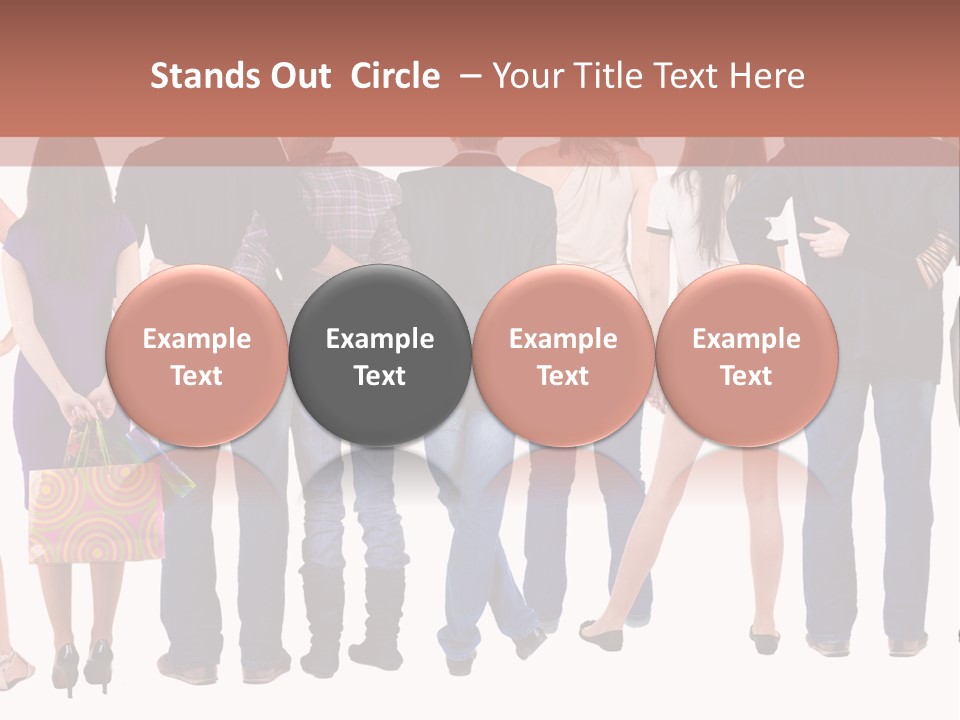 Stands Out Circle – Your Title Text Here

Example Text

Example Text

Example Text

Example Text